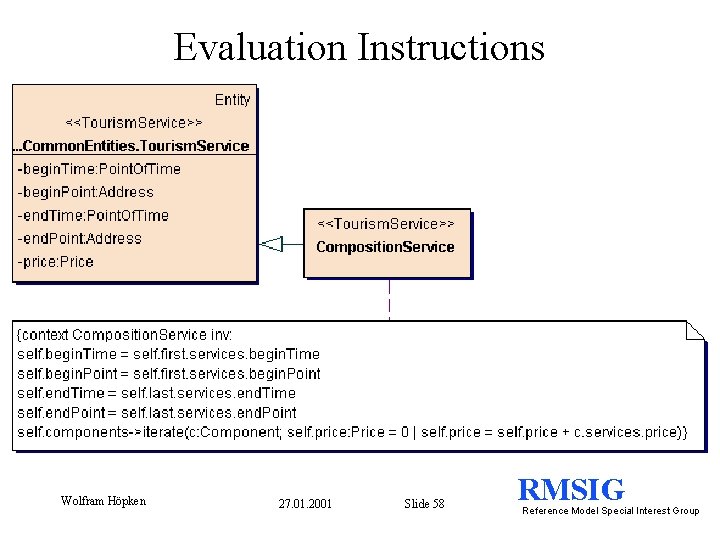 Evaluation Instructions

Entity
<<TourismService>>
...CommonEntities.TourismService
-beginTime:PointOfTime
-beginPoint:Address
-endTime:PointOfTime
-endPoint:Address
-price:Price

<<TourismService>>
CompositionService

{context CompositionService inv:
self.beginTime = self.first.services.beginTime
self.beginPoint = self.first.services.beginPoint
self.endTime = self.last.services.endTime
self.endPoint = self.last.services.endPoint
self.components->iterate(c:Component; self.price:Price = 0 | self.price = self.price + c.services.price)}

Wolfram Höpken

27.01.2001

Slide 58

RMSIG
Reference Model Special Interest Group